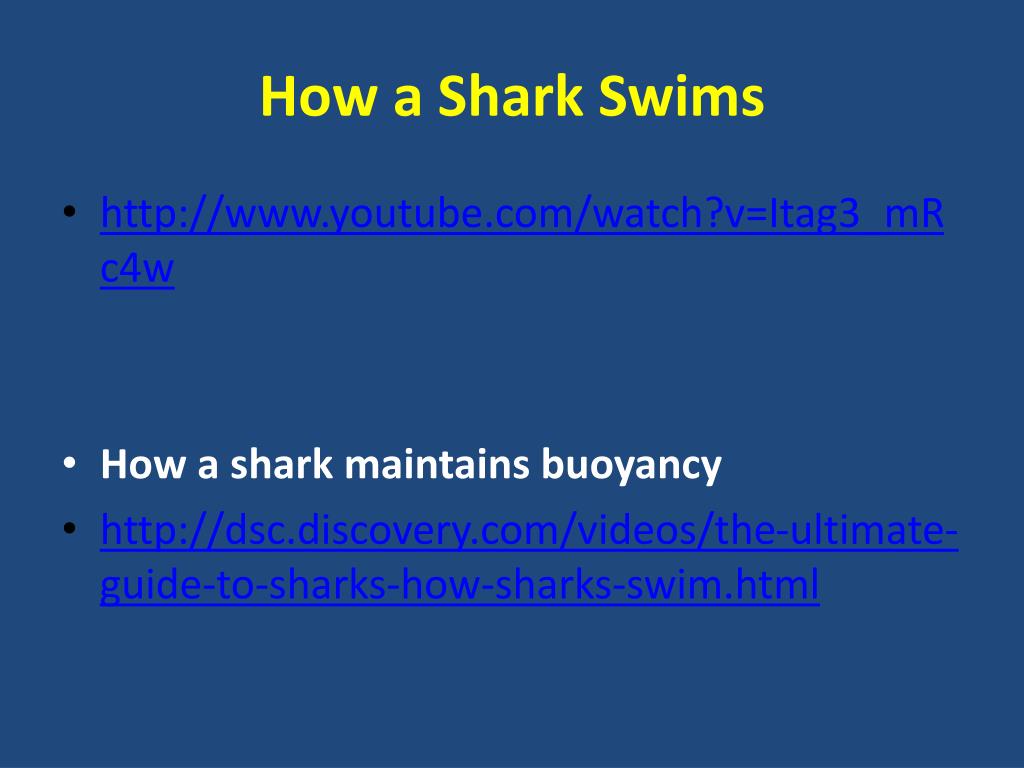 How a Shark Swims

• http://www.youtube.com/watch?v=Itag3_mRc4w

• How a shark maintains buoyancy
• http://dsc.discovery.com/videos/the-ultimate-guide-to-sharks-how-sharks-swim.html